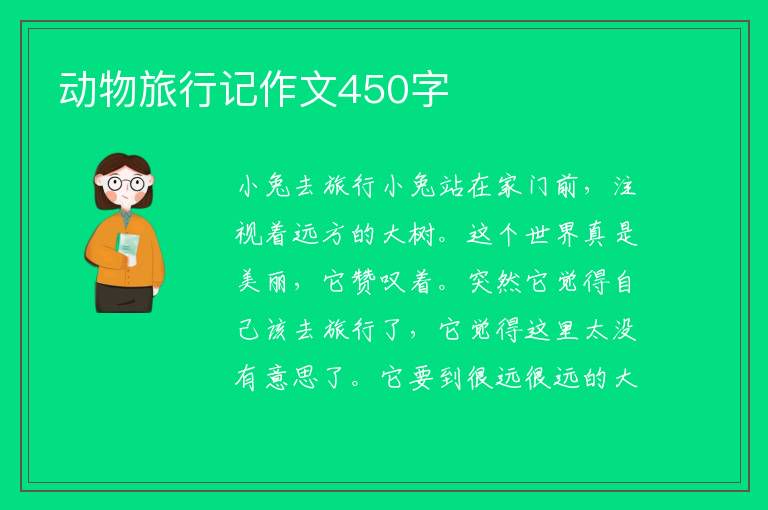 动物旅行记作文450字

小兔去旅行小兔站在家门前，注视着远方的大树。这个世界真是美丽，它赞叹着。突然它觉得自己该去旅行了，它觉得这里太没有意思了。它要到很远很远的大